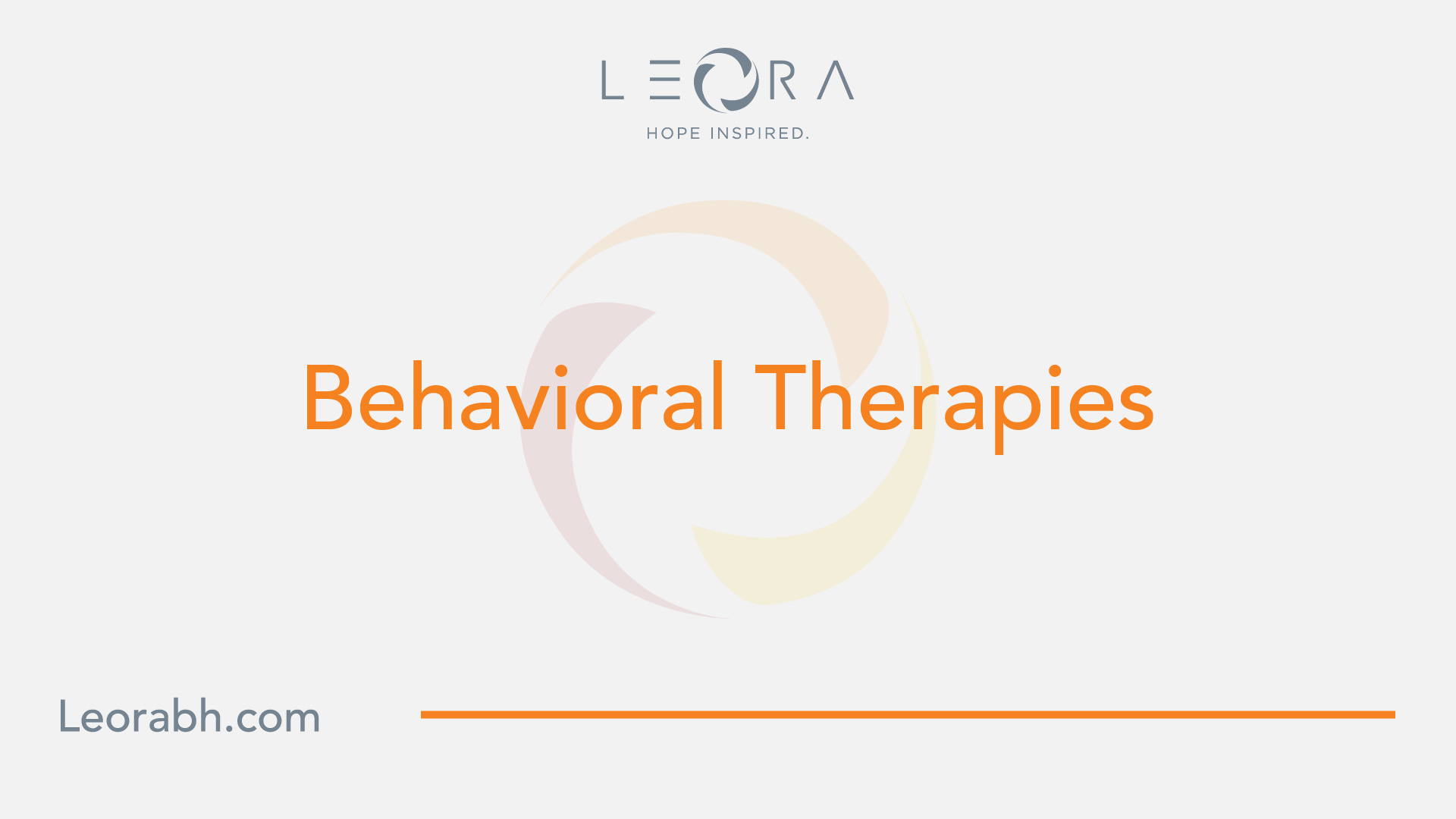 LEORA
HOPE INSPIRED.

Behavioral Therapies

Leorabh.com